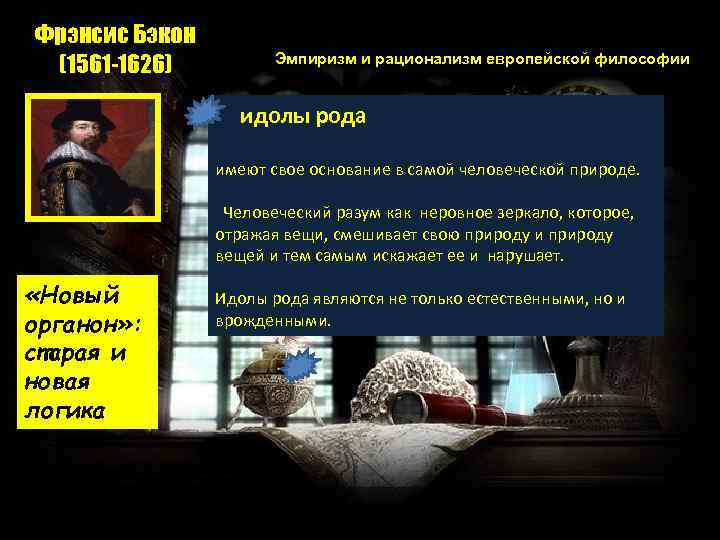 Фрэнсис Бэкон (1561-1626)

Эмпиризм и рационализм европейской философии

идолы рода

имеют свое основание в самой человеческой природе.

Человеческий разум как неровное зеркало, которое, отражая вещи, смешивает свою природу и природу вещей и тем самым искажает ее и нарушает.

Идолы рода являются не только естественными, но и врожденными.

«Новый органон»: старая и новая логика